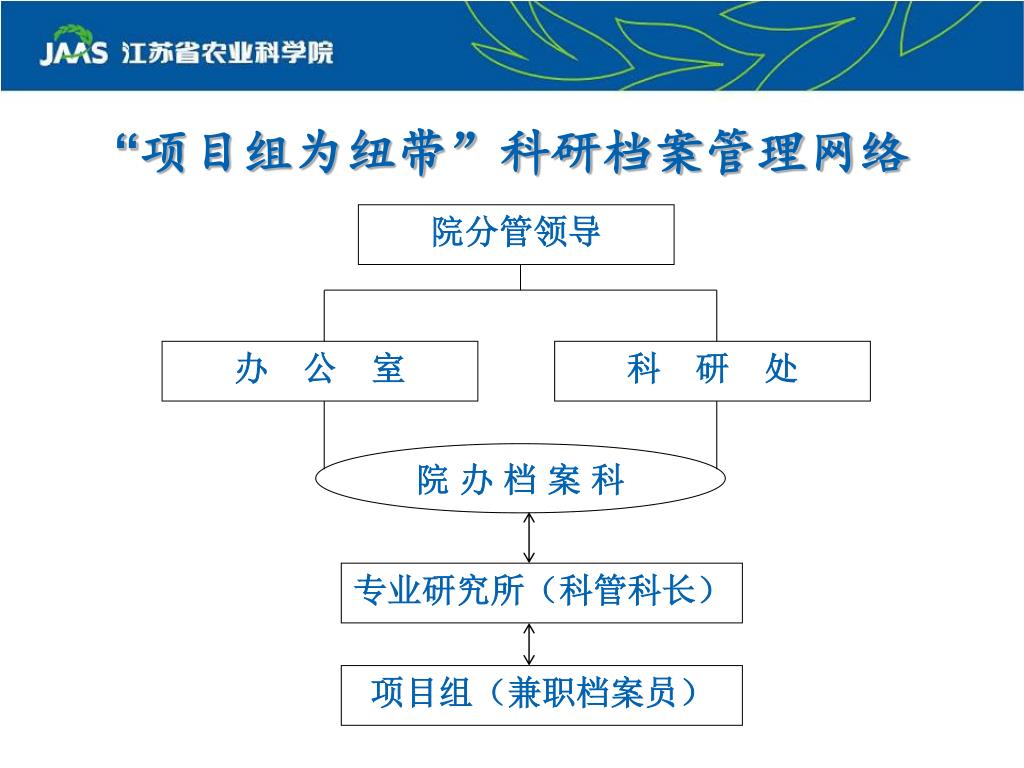 JAAS 江苏省农业科学院

“项目组为纽带”科研档案管理网络

院分管领导

办 公 室

科 研 处

院 办 档 案 科

专业研究所（科管科长）

项目组（兼职档案员）